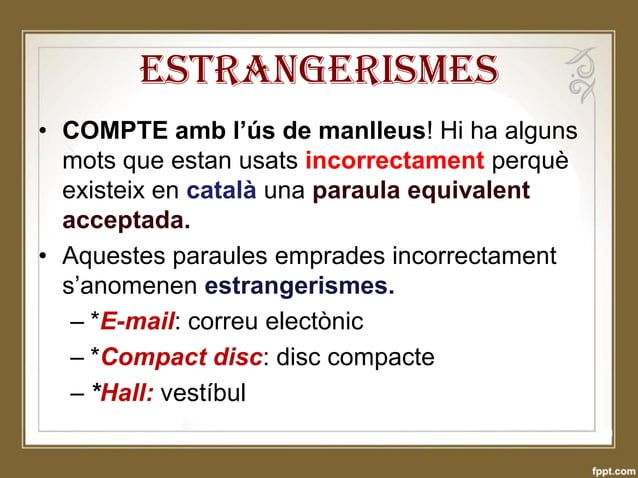 ESTRANGERISMES

• COMPTE amb l'ús de manlleus! Hi ha alguns mots que estan usats incorrectament perquè existeix en català una paraula equivalent acceptada.

• Aquestes paraules emprades incorrectament s'anomenen estrangerismes.
– *E-mail: correu electònic
– *Compact disc: disc compacte
– *Hall: vestíbul

fppt.com